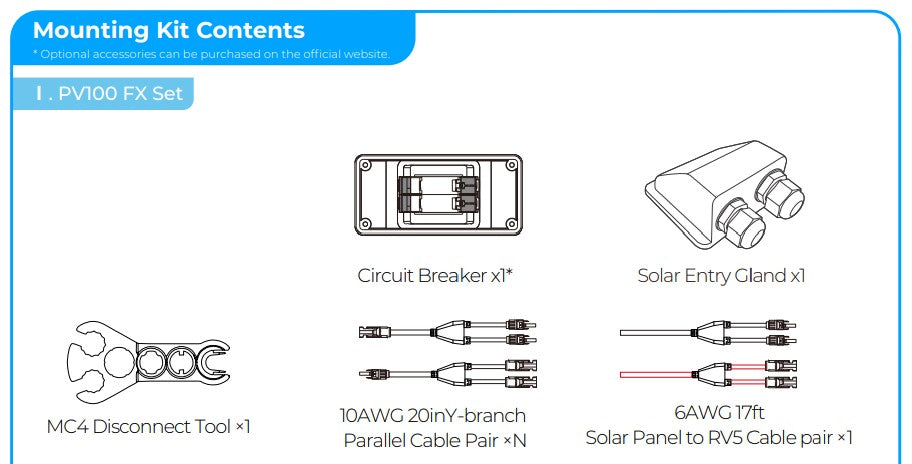 Mounting Kit Contents
* Optional accessories can be purchased on the official website.

I . PV100 FX Set

Circuit Breaker x1*

Solar Entry Gland x1

MC4 Disconnect Tool ×1

10AWG 20inY-branch Parallel Cable Pair ×N

6AWG 17ft Solar Panel to RV5 Cable pair ×1